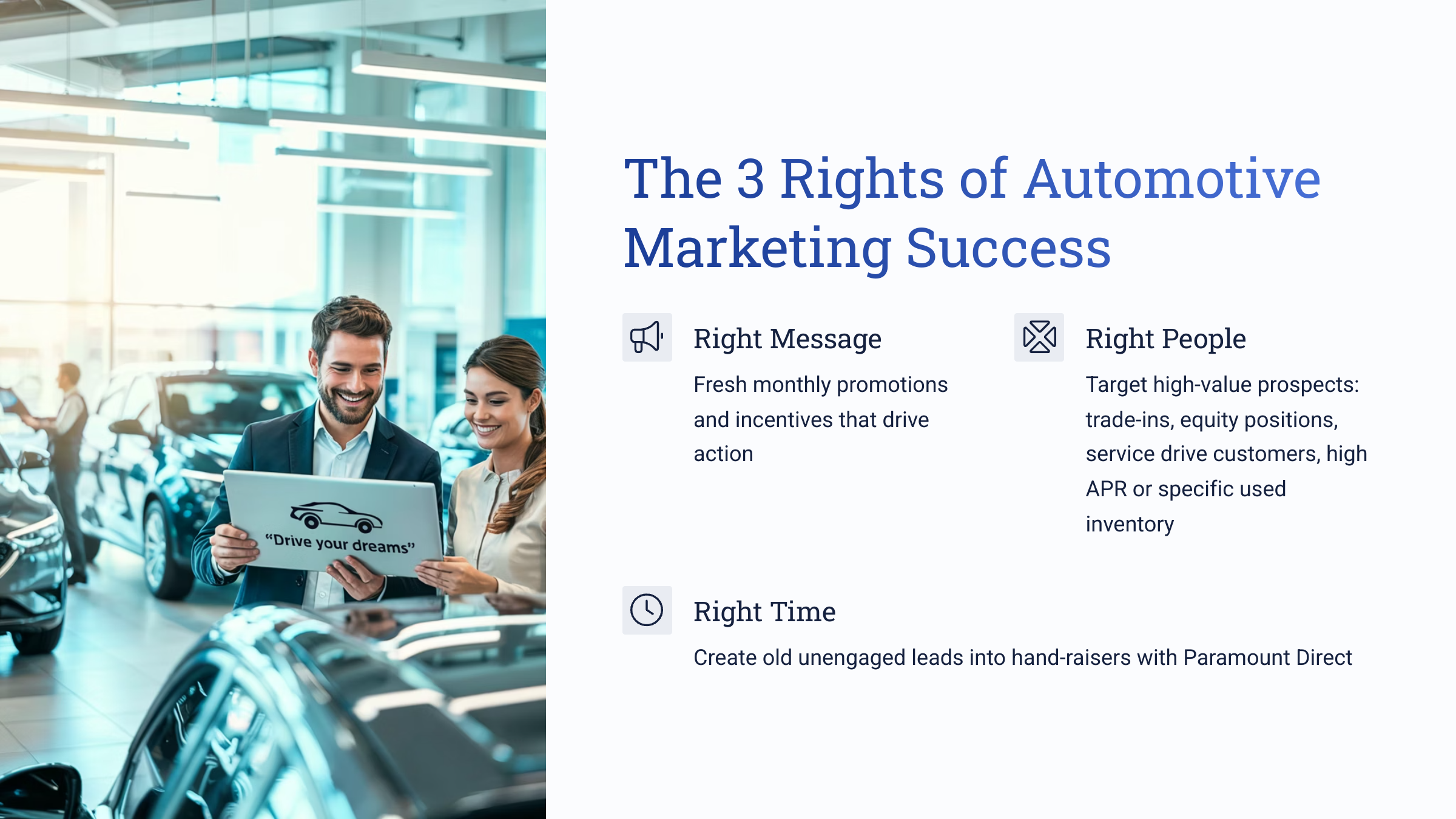 “Drive your dreams”

The 3 Rights of Automotive Marketing Success

Right Message

Fresh monthly promotions and incentives that drive action

Right People

Target high-value prospects: trade-ins, equity positions, service drive customers, high APR or specific used inventory

Right Time

Create old unengaged leads into hand-raisers with Paramount Direct